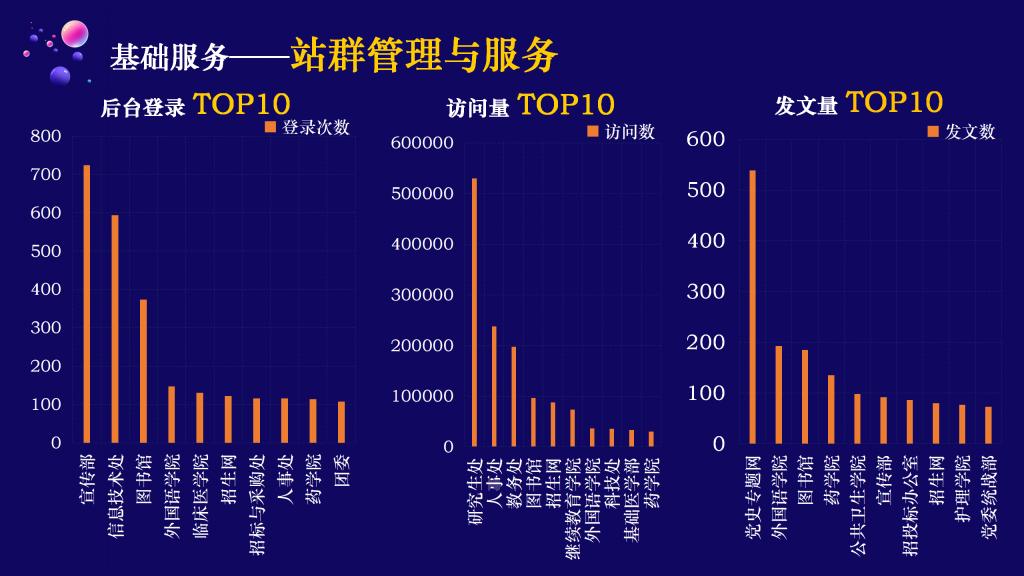 基础服务——站群管理与服务

后台登录 TOP10

登录次数

800
700
600
500
400
300
200
100
0

宣传部
信息技术处
图书馆
外国语学院
临床医学院
招生网
招标与采购处
人事处
药学院
团委

访问量 TOP10

访问数

600000
500000
400000
300000
200000
100000
0

研究生处
人事处
教务处
图书馆
招生网
继续教育学院
外国语学院
科技处
基础医学部
药学院

发文量 TOP10

发文数

600
500
400
300
200
100
0

党史专题网
外国语学院
图书馆
药学院
公共卫生学院
宣传部
招投标办公室
招生网
护理学院
党委统战部